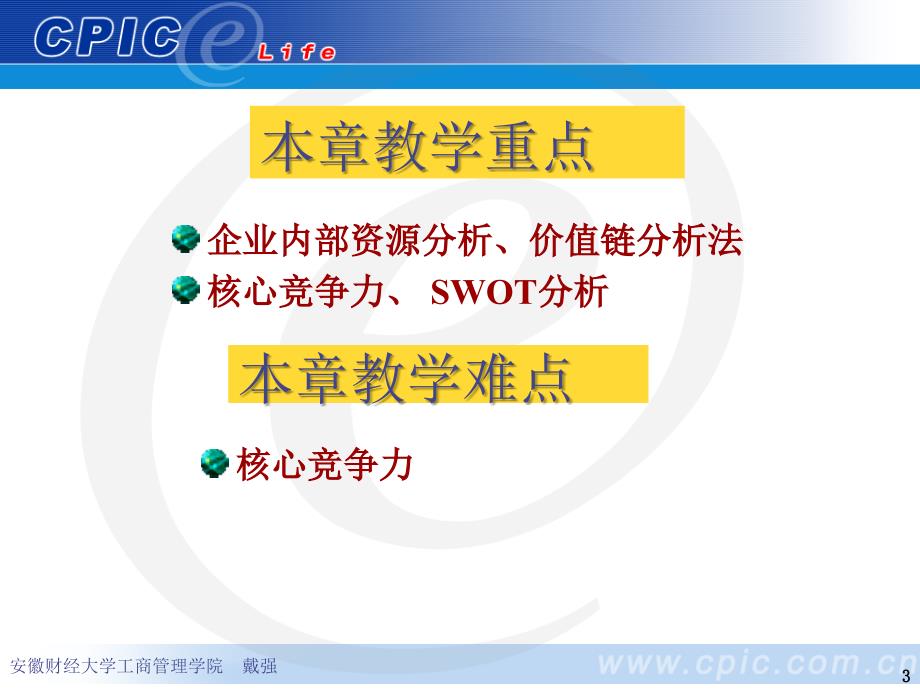 CPIC e Life

本章教学重点

企业内部资源分析、价值链分析法

核心竞争力、 SWOT分析

本章教学难点

核心竞争力

安徽财经大学工商管理学院 戴强

www.cpic.com.cn

3